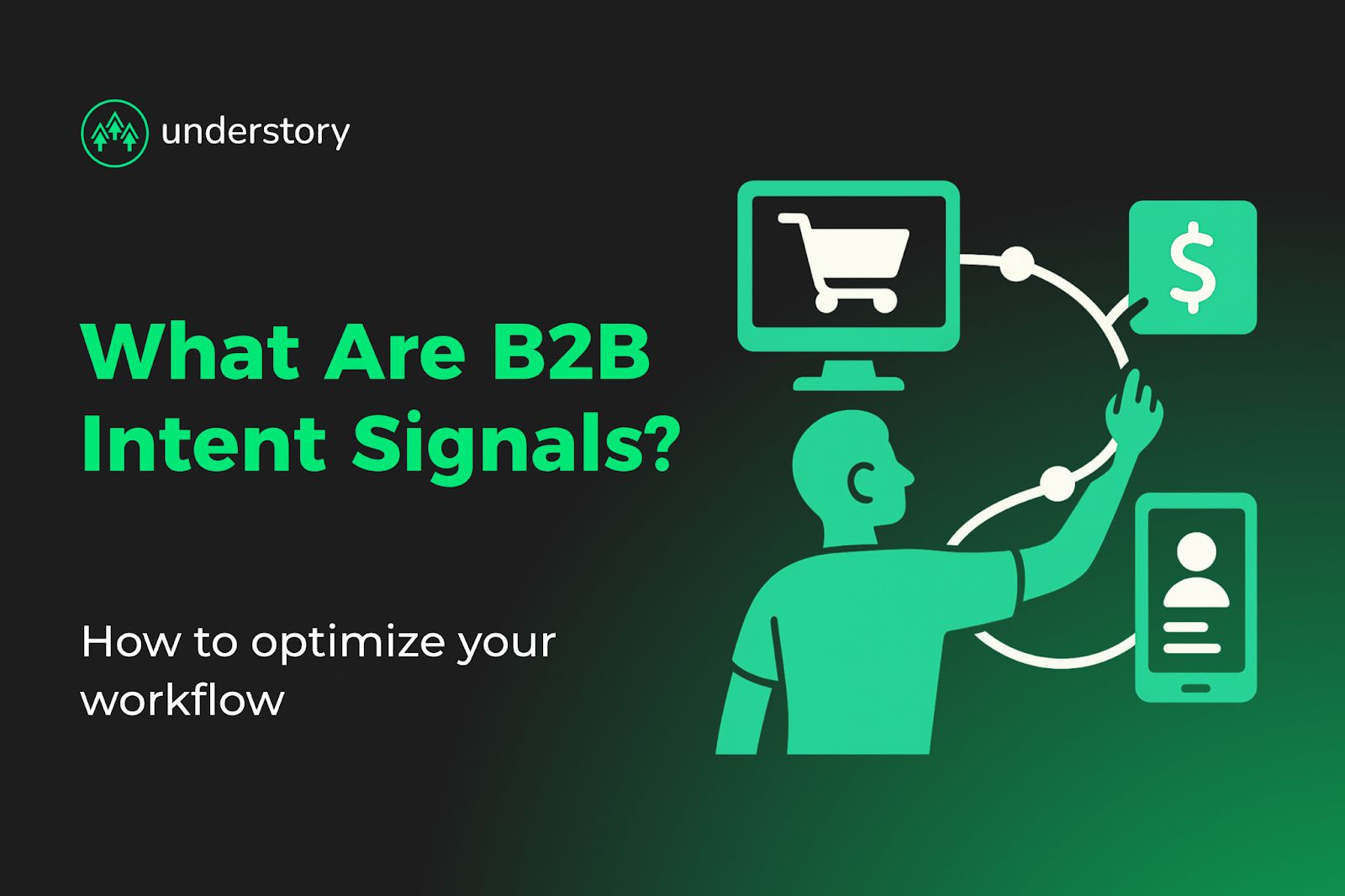 understory

What Are B2B Intent Signals?

How to optimize your workflow

$